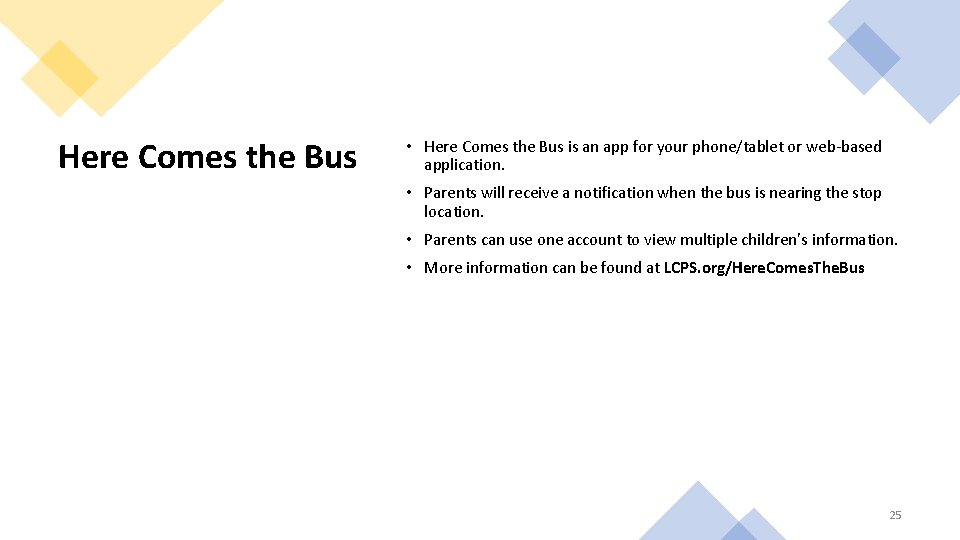 Here Comes the Bus

• Here Comes the Bus is an app for your phone/tablet or web-based application.

• Parents will receive a notification when the bus is nearing the stop location.

• Parents can use one account to view multiple children's information.

• More information can be found at LCPS.org/HereComesTheBus

25